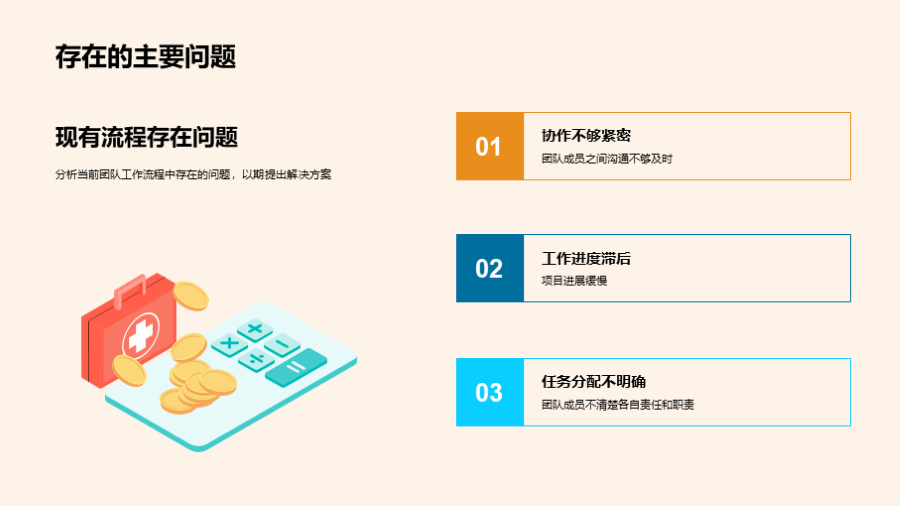 存在的主要问题

现有流程存在问题

分析当前团队工作流程中存在的问题，以期提出解决方案

01

协作不够紧密

团队成员之间沟通不够及时

02

工作进度滞后

项目进展缓慢

03

任务分配不明确

团队成员不清楚各自责任和职责